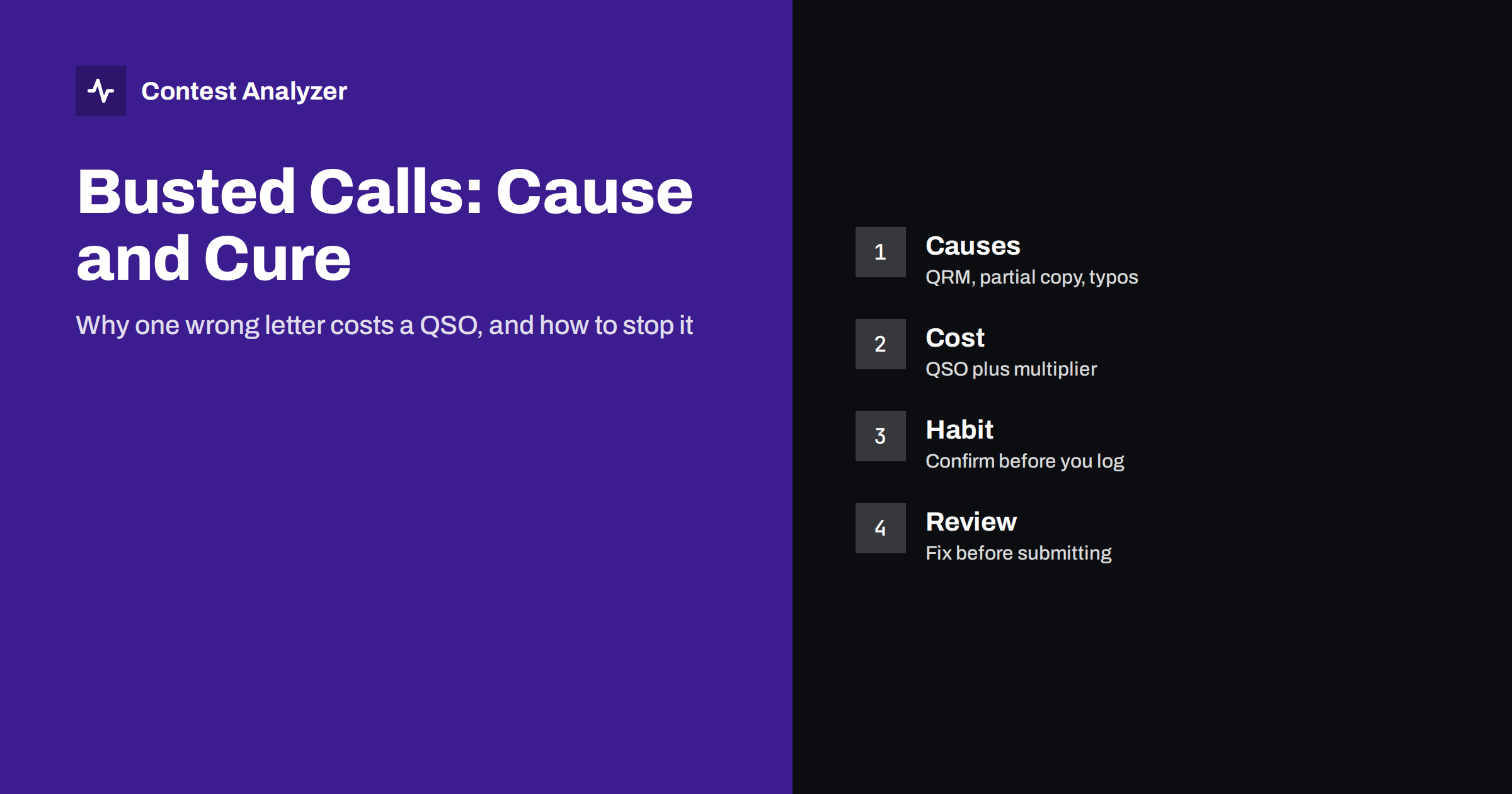 Contest Analyzer

Busted Calls: Cause and Cure

Why one wrong letter costs a QSO, and how to stop it

1
Causes
QRM, partial copy, typos

2
Cost
QSO plus multiplier

3
Habit
Confirm before you log

4
Review
Fix before submitting